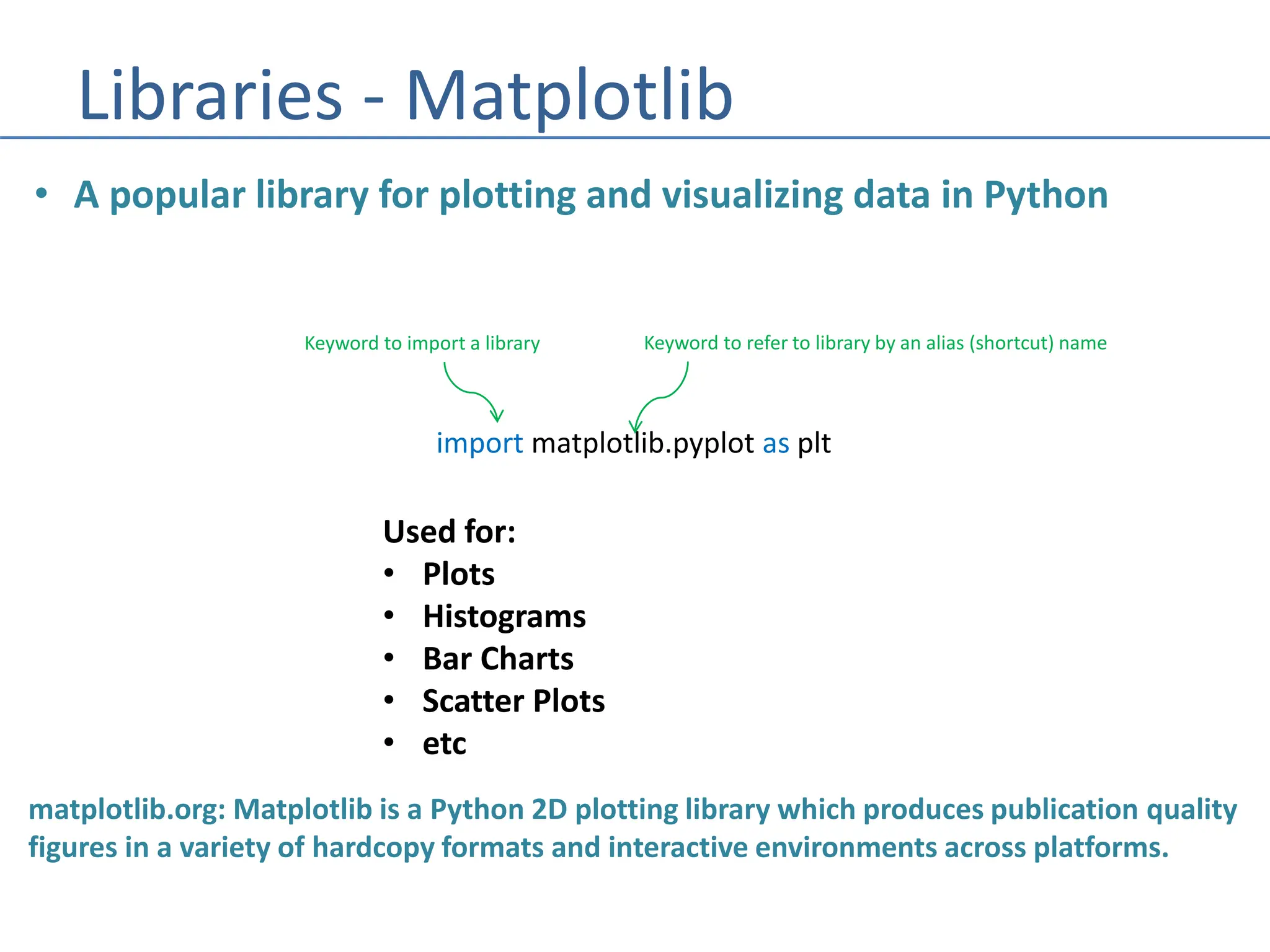 Libraries - Matplotlib

• A popular library for plotting and visualizing data in Python

Keyword to import a library

Keyword to refer to library by an alias (shortcut) name

import matplotlib.pyplot as plt

Used for:
• Plots
• Histograms
• Bar Charts
• Scatter Plots
• etc

matplotlib.org: Matplotlib is a Python 2D plotting library which produces publication quality figures in a variety of hardcopy formats and interactive environments across platforms.